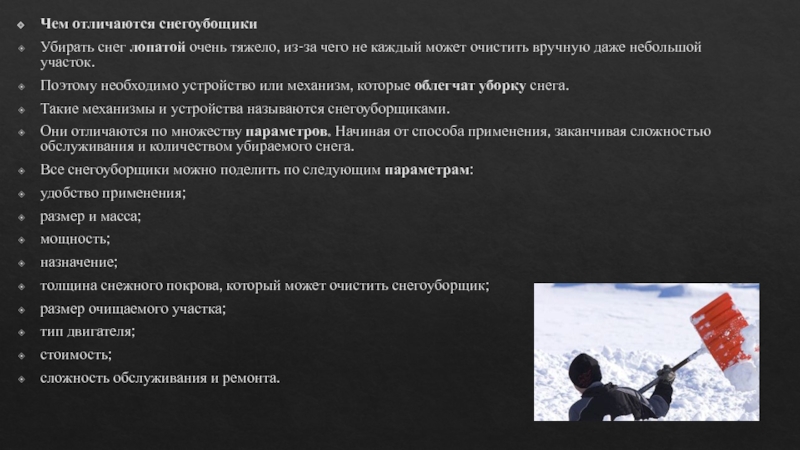 Чем отличаются снегоубощики

Убирать снег лопатой очень тяжело, из-за чего не каждый может очистить вручную даже небольшой участок.

Поэтому необходимо устройство или механизм, которые облегчат уборку снега.

Такие механизмы и устройства называются снегоуборщиками.

Они отличаются по множеству параметров. Начиная от способа применения, заканчивая сложностью обслуживания и количеством убираемого снега.

Все снегоуборщики можно поделить по следующим параметрам:

удобство применения;

размер и масса;

мощность;

назначение;

толщина снежного покрова, который может очистить снегоуборщик;

размер очищаемого участка;

тип двигателя;

стоимость;

сложность обслуживания и ремонта.